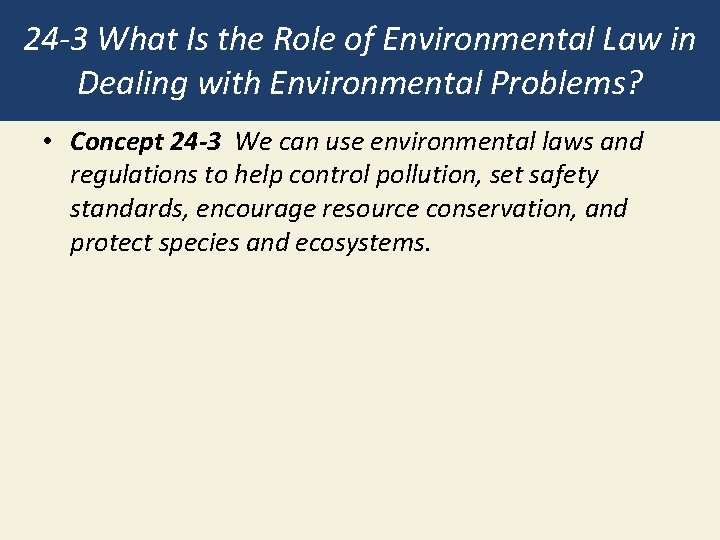 24-3 What Is the Role of Environmental Law in Dealing with Environmental Problems?

• Concept 24-3 We can use environmental laws and regulations to help control pollution, set safety standards, encourage resource conservation, and protect species and ecosystems.